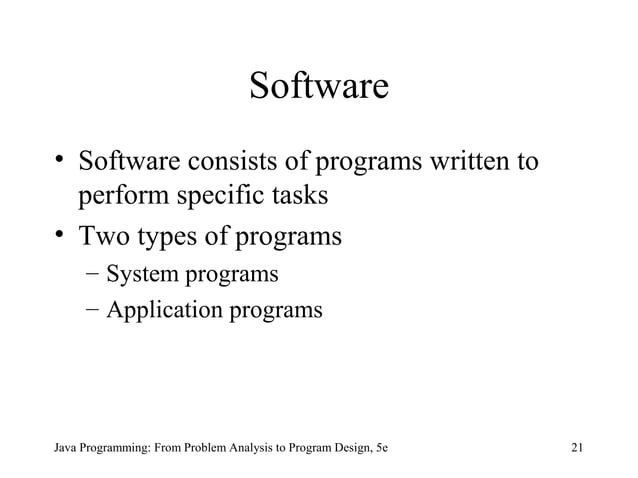 Software

• Software consists of programs written to perform specific tasks
• Two types of programs
– System programs
– Application programs

Java Programming: From Problem Analysis to Program Design, 5e

21